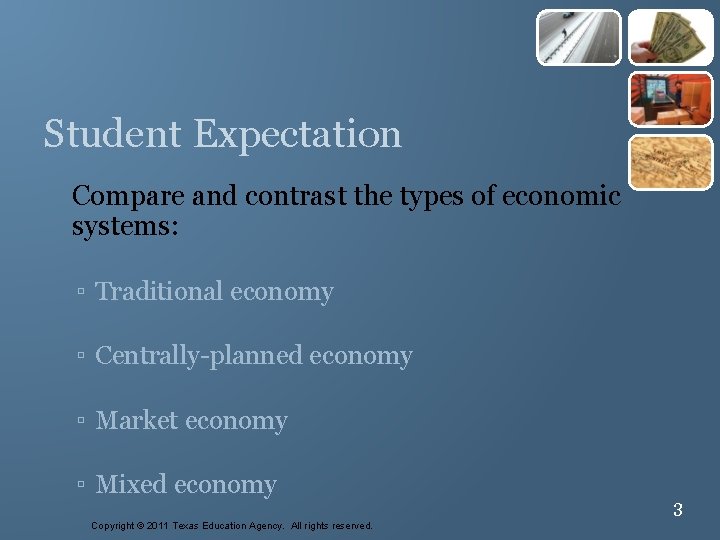 Student Expectation

Compare and contrast the types of economic systems:

▫ Traditional economy

▫ Centrally-planned economy

▫ Market economy

▫ Mixed economy

3

Copyright © 2011 Texas Education Agency. All rights reserved.